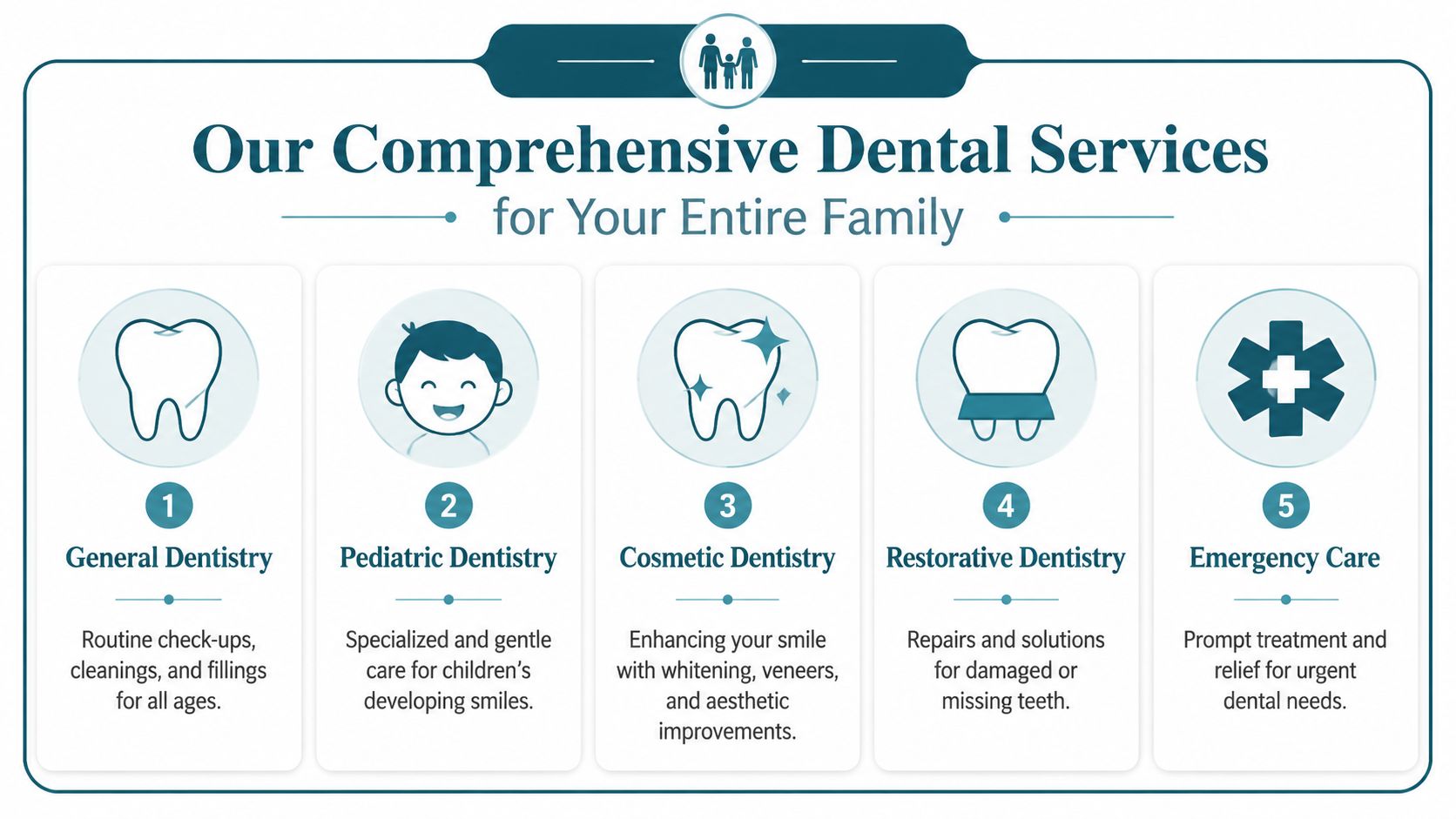 Our Comprehensive Dental Services

for Your Entire Family

1

General Dentistry

Routine check-ups, cleanings, and fillings for all ages.

2

Pediatric Dentistry

Specialized and gentle care for children's developing smiles.

3

Cosmetic Dentistry

Enhancing your smile with whitening, veneers, and aesthetic improvements.

4

Restorative Dentistry

Repairs and solutions for damaged or missing teeth.

5

Emergency Care

Prompt treatment and relief for urgent dental needs.